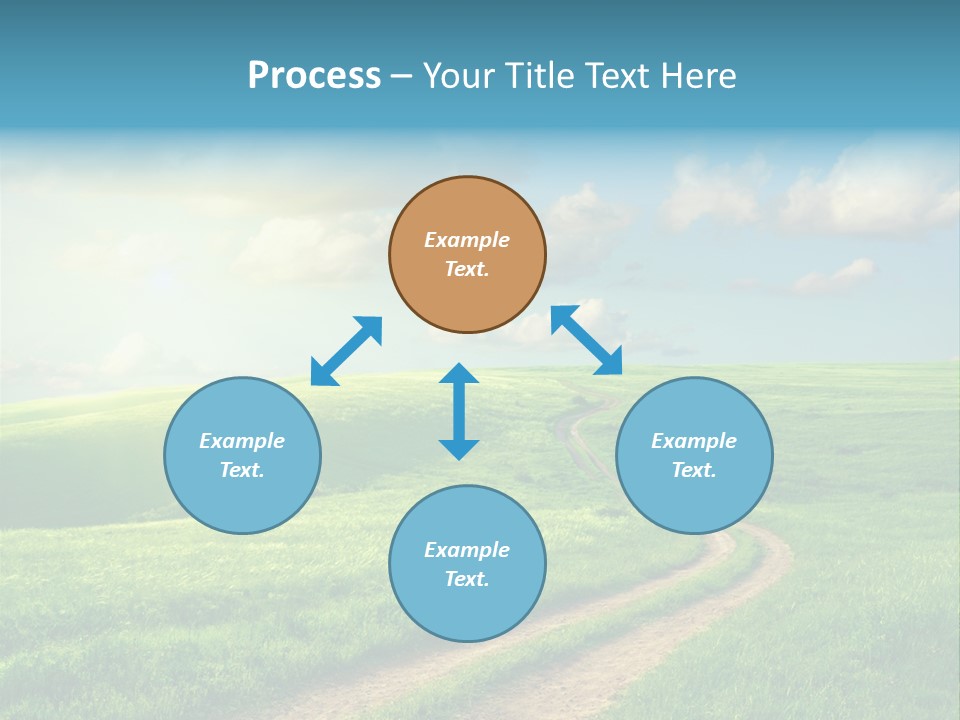 Process – Your Title Text Here

Example Text.

Example Text.

Example Text.

Example Text.